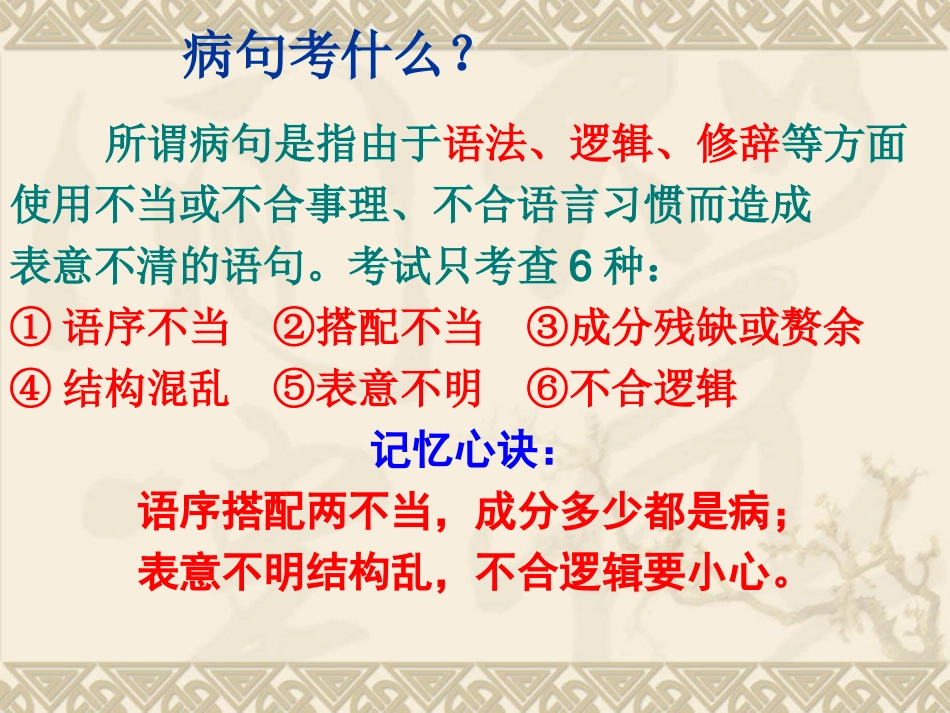 病句考什么？

所谓病句是指由于语法、逻辑、修辞等方面使用不当或不合事理、不合语言习惯而造成表意不清的语句。考试只考查 6 种：

① 语序不当　②搭配不当　③成分残缺或赘余

④ 结构混乱　⑤表意不明　⑥不合逻辑

记忆心诀：

语序搭配两不当，成分多少都是病；

表意不明结构乱，不合逻辑要小心。